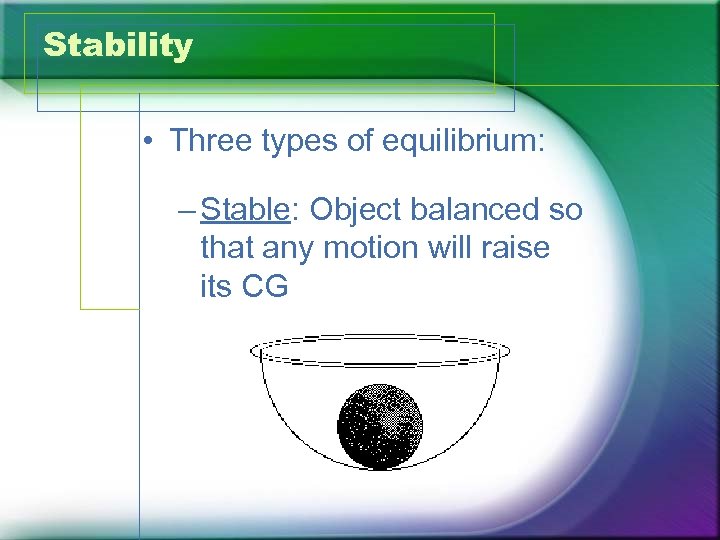 Stability

• Three types of equilibrium:

– Stable: Object balanced so that any motion will raise its CG